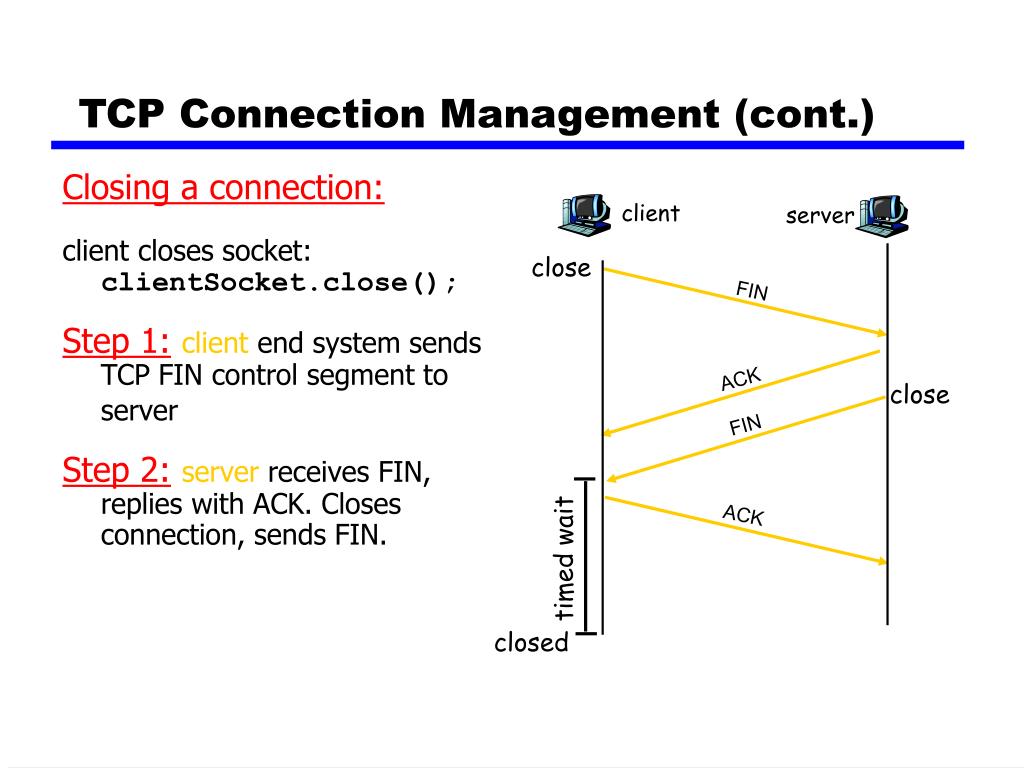 TCP Connection Management (cont.)

Closing a connection:

client closes socket:
clientSocket.close();

Step 1: client end system sends TCP FIN control segment to server

Step 2: server receives FIN, replies with ACK. Closes connection, sends FIN.

client

server

close

FIN

ACK

close

FIN

ACK

timed wait

closed